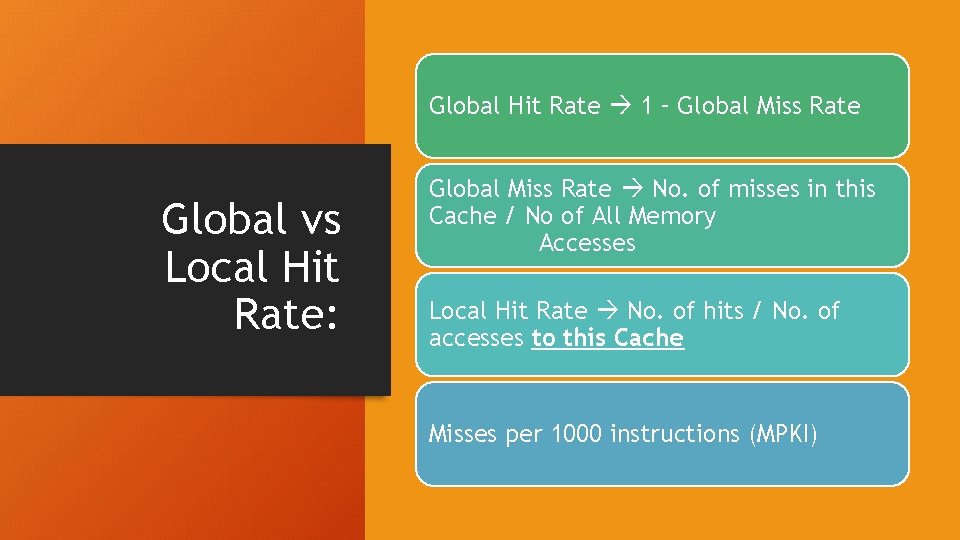 Global vs Local Hit Rate:

Global Hit Rate → 1 – Global Miss Rate

Global Miss Rate → No. of misses in this Cache / No of All Memory Accesses

Local Hit Rate → No. of hits / No. of accesses to this Cache

Misses per 1000 instructions (MPKI)